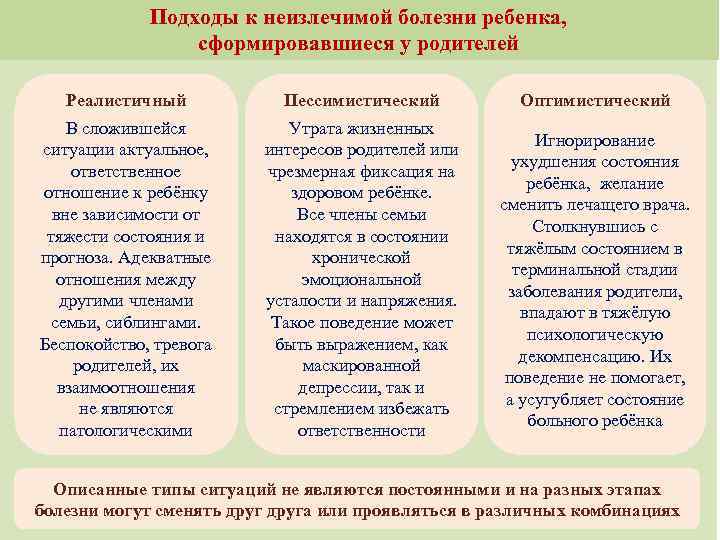 Подходы к неизлечимой болезни ребенка, сформировавшиеся у родителей

Реалистичный

В сложившейся ситуации актуальное, ответственное отношение к ребёнку вне зависимости от тяжести состояния и прогноза. Адекватные отношения между другими членами семьи, сиблингами. Беспокойство, тревога родителей, их взаимоотношения не являются патологическими

Пессимистический

Утрата жизненных интересов родителей или чрезмерная фиксация на здоровом ребёнке. Все члены семьи находятся в состоянии хронической эмоциональной усталости и напряжения. Такое поведение может быть выражением, как маскированной депрессии, так и стремлением избежать ответственности

Оптимистический

Игнорирование ухудшения состояния ребёнка, желание сменить лечащего врача. Столкнувшись с тяжёлым состоянием в терминальной стадии заболевания родители, впадают в тяжёлую психологическую декомпенсацию. Их поведение не помогает, а усугубляет состояние больного ребёнка

Описанные типы ситуаций не являются постоянными и на разных этапах болезни могут сменять друг друга или проявляться в различных комбинациях